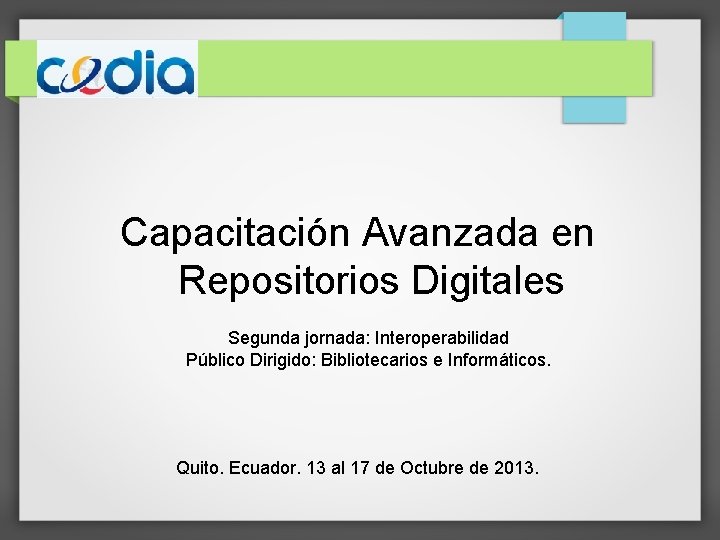 cedia

Capacitación Avanzada en Repositorios Digitales

Segunda jornada: Interoperabilidad
Público Dirigido: Bibliotecarios e Informáticos.

Quito. Ecuador. 13 al 17 de Octubre de 2013.